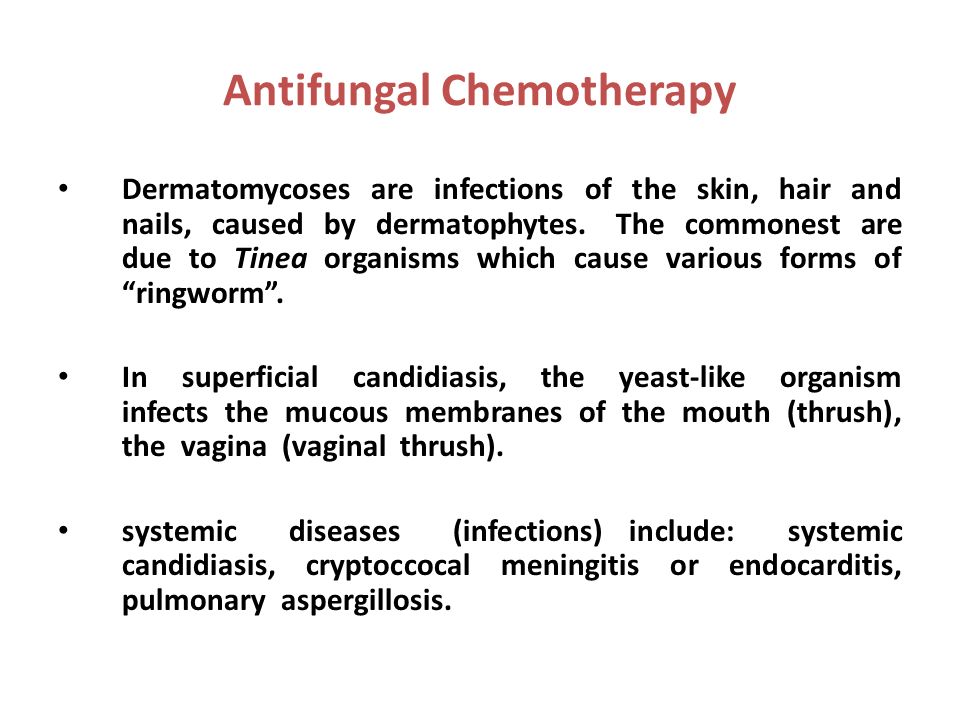 Antifungal Chemotherapy

• Dermatomycoses are infections of the skin, hair and nails, caused by dermatophytes. The commonest are due to Tinea organisms which cause various forms of “ringworm”.

• In superficial candidiasis, the yeast-like organism infects the mucous membranes of the mouth (thrush), the vagina (vaginal thrush).

• systemic diseases (infections) include: systemic candidiasis, cryptoccocal meningitis or endocarditis, pulmonary aspergillosis.